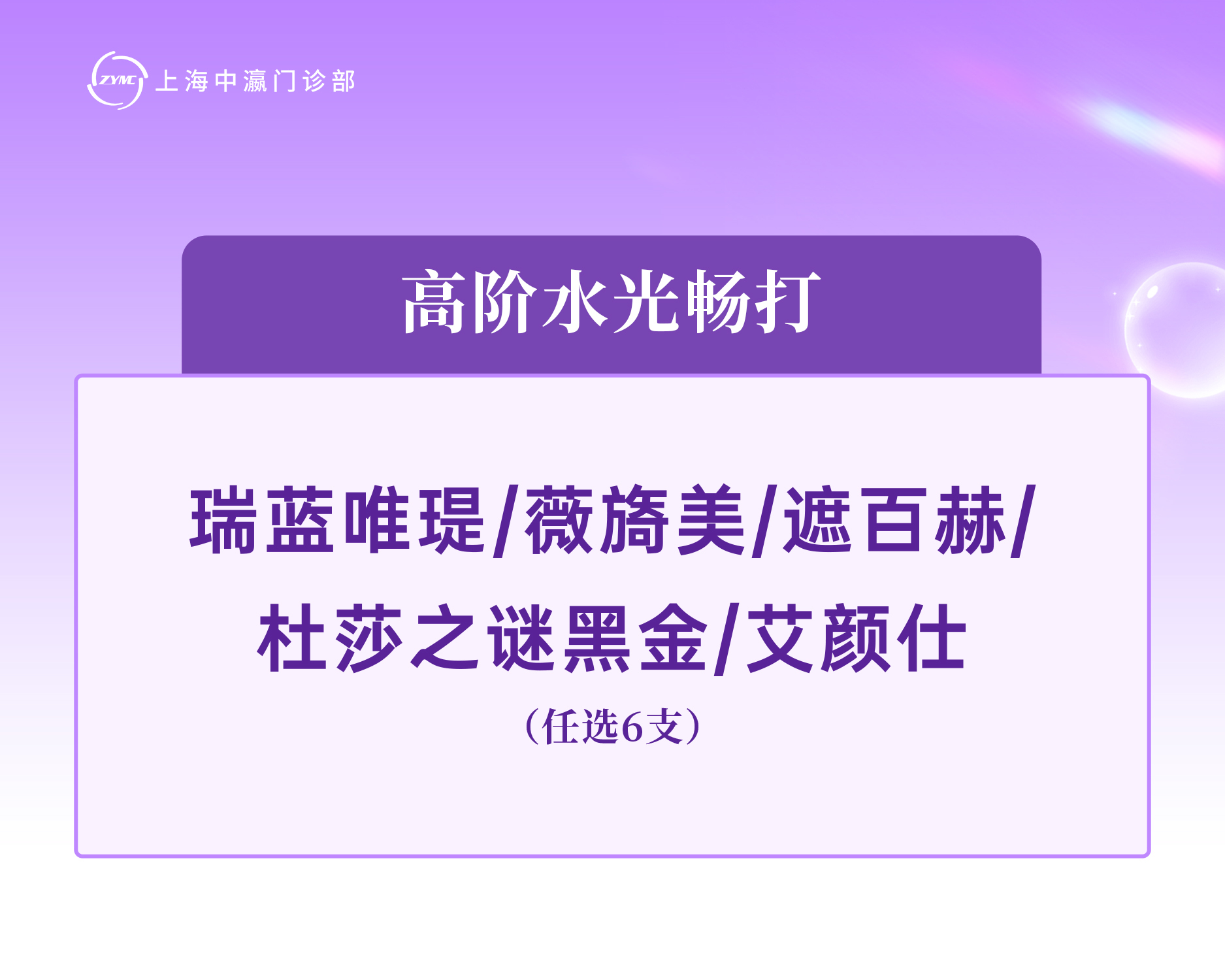 ZYMC 上海中瀛门诊部

高阶水光畅打

瑞蓝唯瑅/薇旖美/遮百赫/杜莎之谜黑金/艾颜仕

（任选6支）